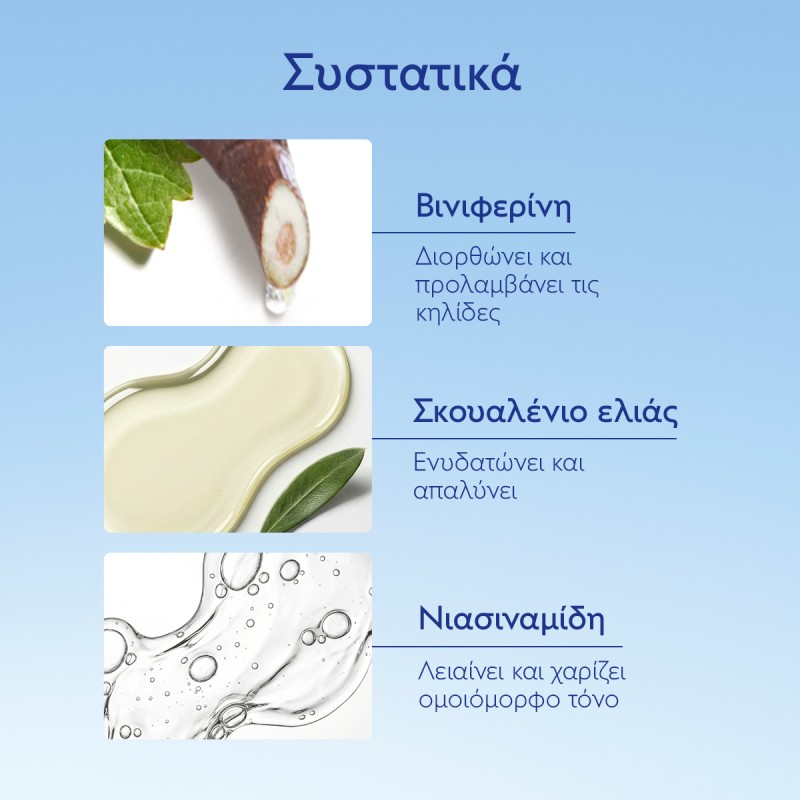 Συστατικά

Βινιφερίνη

Διορθώνει και προλαμβάνει τις κηλίδες

Σκουαλένιο ελιάς

Ενυδατώνει και απαλύνει

Νιασιναμίδη

Λειαίνει και χαρίζει ομοιόμορφο τόνο